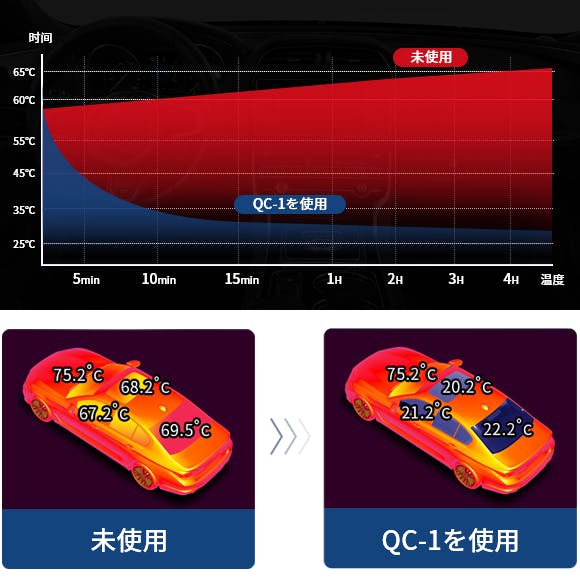 时间

未使用

65℃
60℃
55℃
45℃
35℃
25℃

QC-1を使用

5min 10min 15min 1H 2H 3H 4H 温度

75.2°C
68.2°C
67.2°C
69.5°C

未使用

75.2°C
20.2°C
21.2°C
22.2°C

QC-1を使用